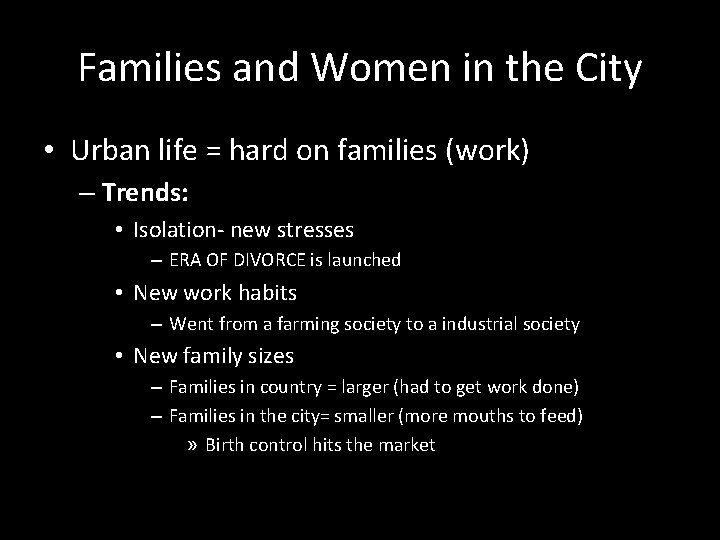 Families and Women in the City

• Urban life = hard on families (work)

– Trends:

• Isolation- new stresses

– ERA OF DIVORCE is launched

• New work habits

– Went from a farming society to a industrial society

• New family sizes

– Families in country = larger (had to get work done)

– Families in the city= smaller (more mouths to feed)

» Birth control hits the market